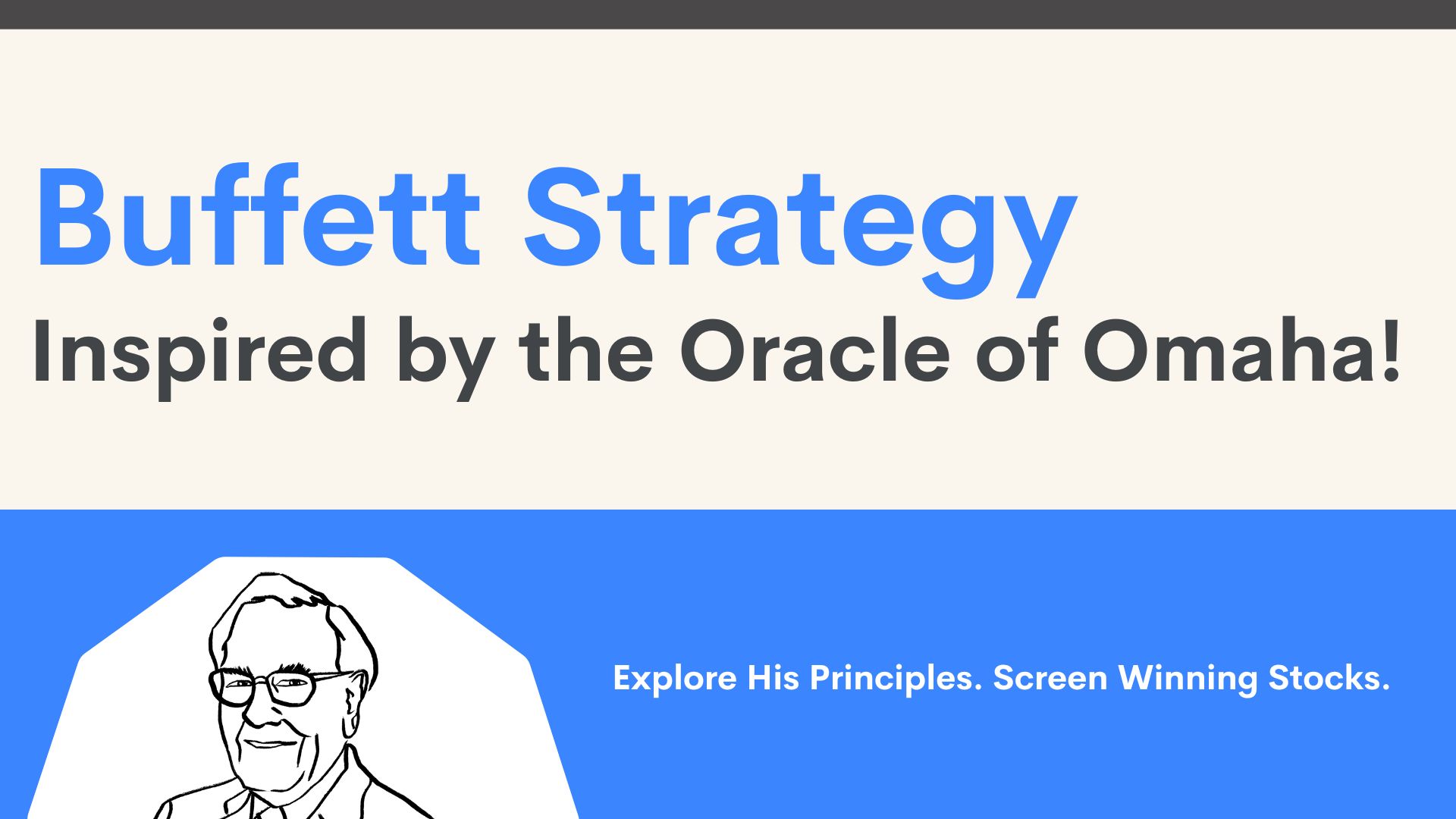 Buffett Strategy
Inspired by the Oracle of Omaha!

Explore His Principles. Screen Winning Stocks.